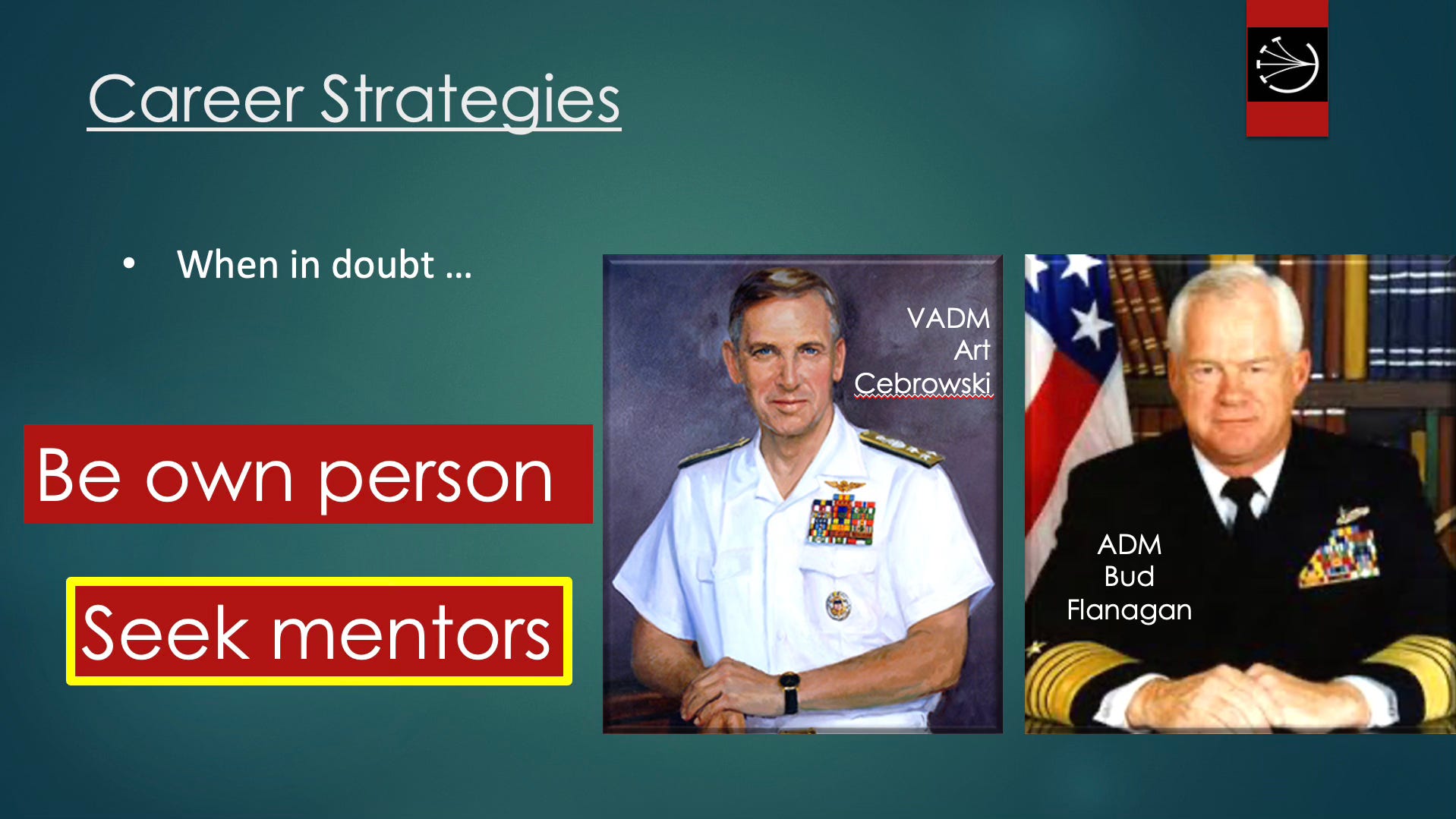 Career Strategies

• When in doubt …

Be own person

Seek mentors

VADM Art Cebrowski

ADM Bud Flanagan